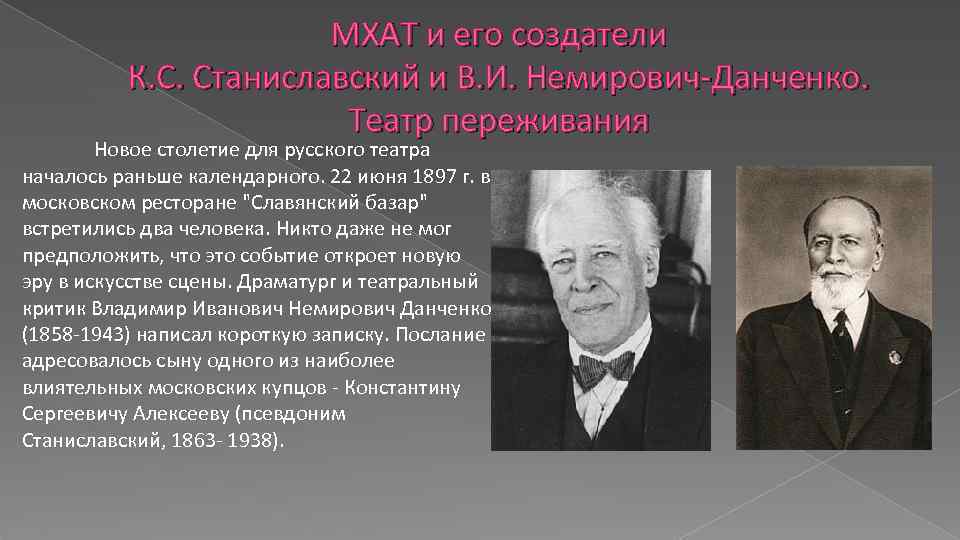 МХАТ и его создатели
К.С. Станиславский и В.И. Немирович-Данченко.
Театр переживания

Новое столетие для русского театра началось раньше календарного. 22 июня 1897 г. в московском ресторане "Славянский базар" встретились два человека. Никто даже не мог предположить, что это событие откроет новую эру в искусстве сцены. Драматург и театральный критик Владимир Иванович Немирович Данченко (1858-1943) написал короткую записку. Послание адресовалось сыну одного из наиболее влиятельных московских купцов - Константину Сергеевичу Алексееву (псевдоним Станиславский, 1863- 1938).